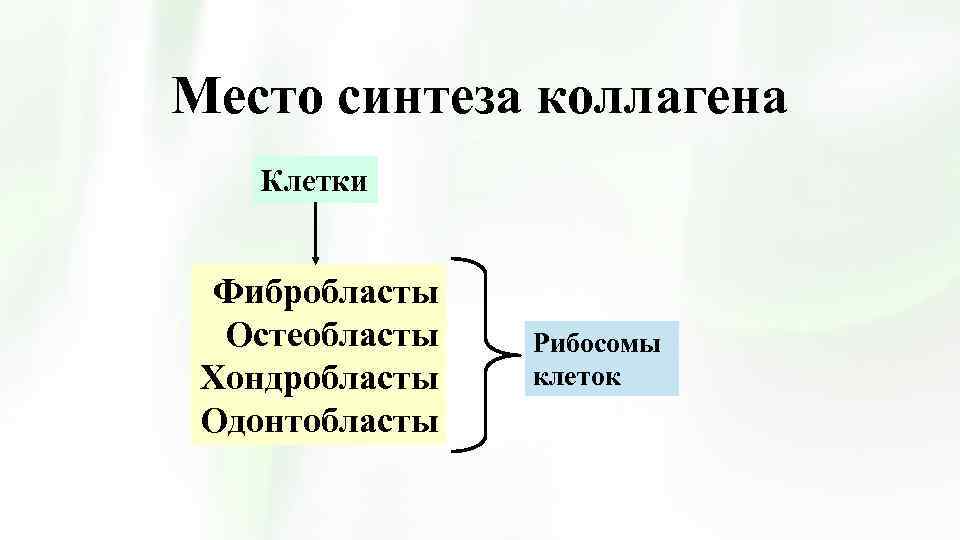 Место синтеза коллагена

Клетки

Фибробласты
Остеобласты
Хондробласты
Одонтобласты

Рибосомы клеток